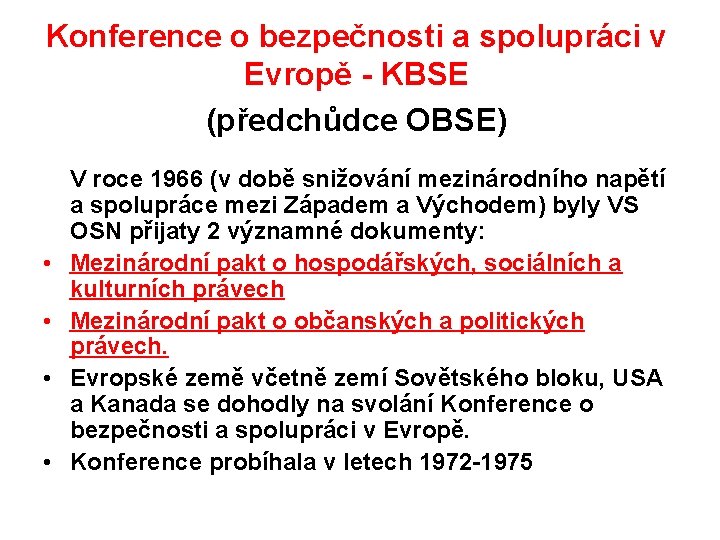 Konference o bezpečnosti a spolupráci v Evropě - KBSE

(předchůdce OBSE)

V roce 1966 (v době snižování mezinárodního napětí a spolupráce mezi Západem a Východem) byly VS OSN přijaty 2 významné dokumenty:

• Mezinárodní pakt o hospodářských, sociálních a kulturních právech
• Mezinárodní pakt o občanských a politických právech.
• Evropské země včetně zemí Sovětského bloku, USA a Kanada se dohodly na svolání Konference o bezpečnosti a spolupráci v Evropě.
• Konference probíhala v letech 1972-1975